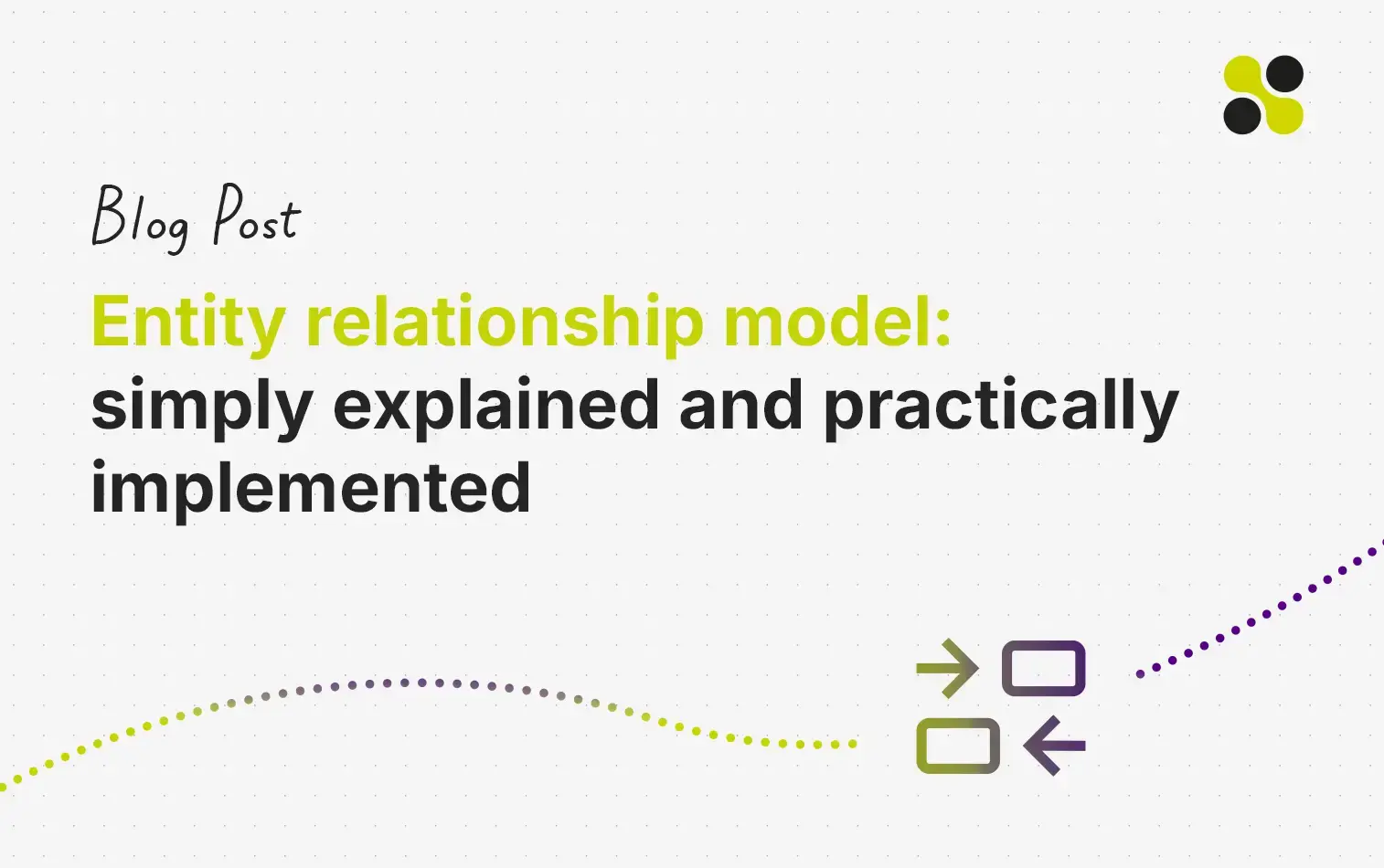 Blog Post

Entity relationship model: simply explained and practically implemented